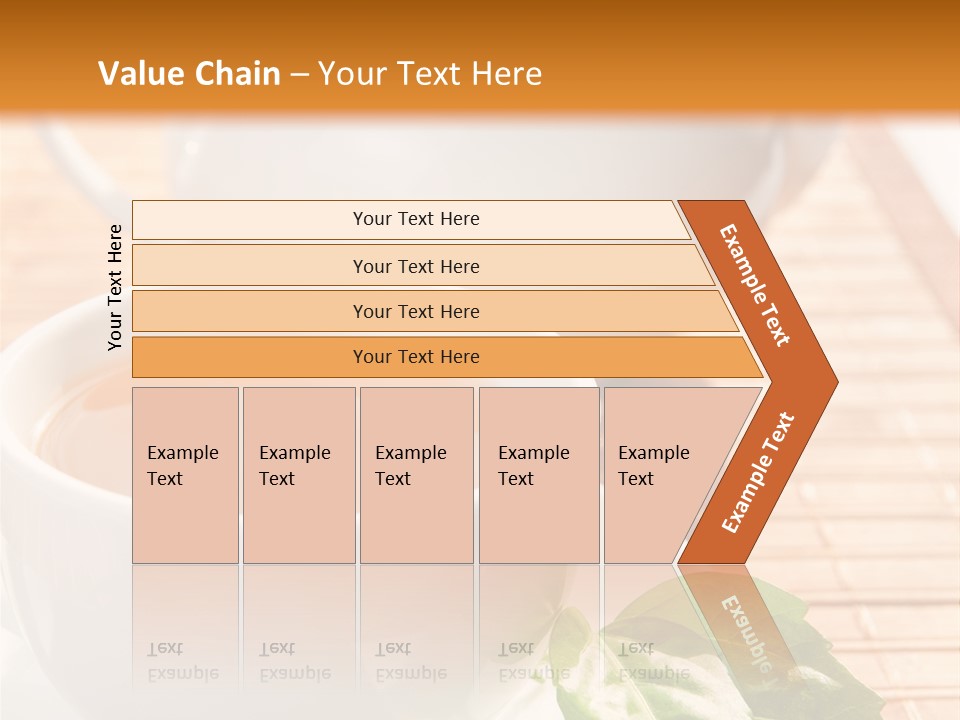 Value Chain – Your Text Here

Your Text Here

Your Text Here

Your Text Here

Your Text Here

Your Text Here

Example Text

Example Text

Example Text

Example Text

Example Text

Example Text

Example Text